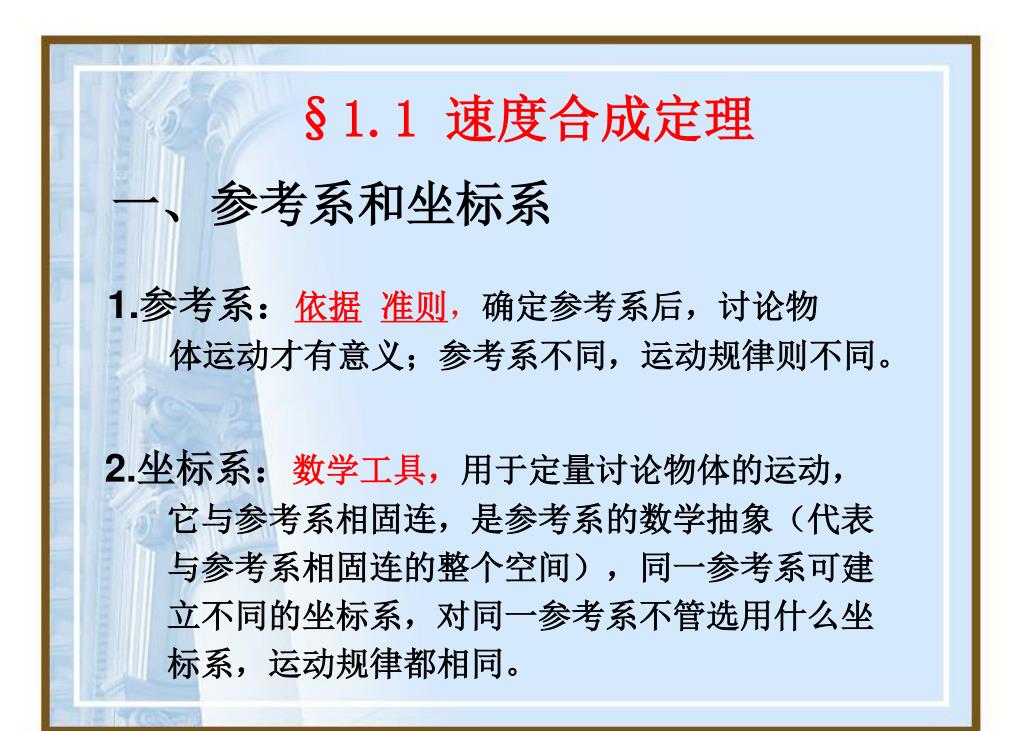 §1.1 速度合成定理

一、参考系和坐标系

1.参考系：依据 准则，确定参考系后，讨论物体运动才有意义；参考系不同，运动规律则不同。

2.坐标系：数学工具，用于定量讨论物体的运动，它与参考系相固连，是参考系的数学抽象（代表与参考系相固连的整个空间），同一参考系可建立不同的坐标系，对同一参考系不管选用什么坐标系，运动规律都相同。